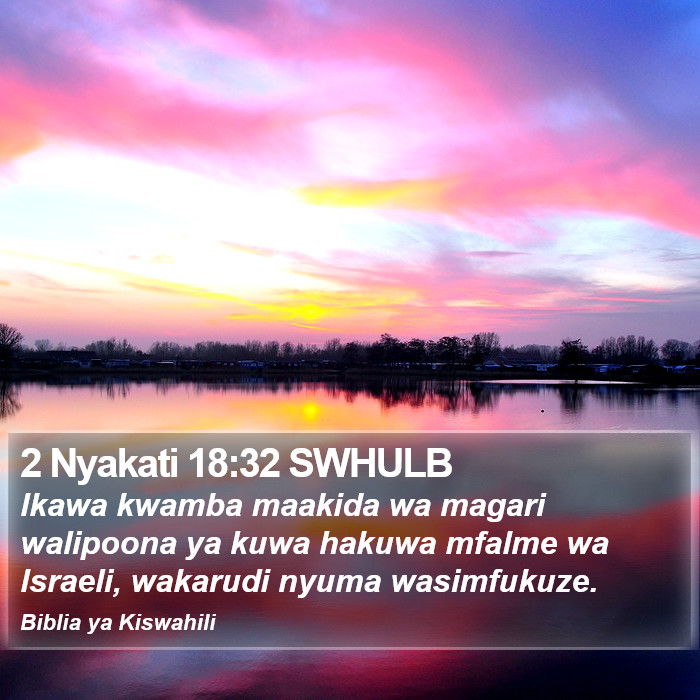 2 Nyakati 18:32 SWHULB

Ikawa kwamba maakida wa magari walipoona ya kuwa hakuwa mfalme wa Israeli, wakarudi nyuma wasimfukuze.

Biblia ya Kiswahili